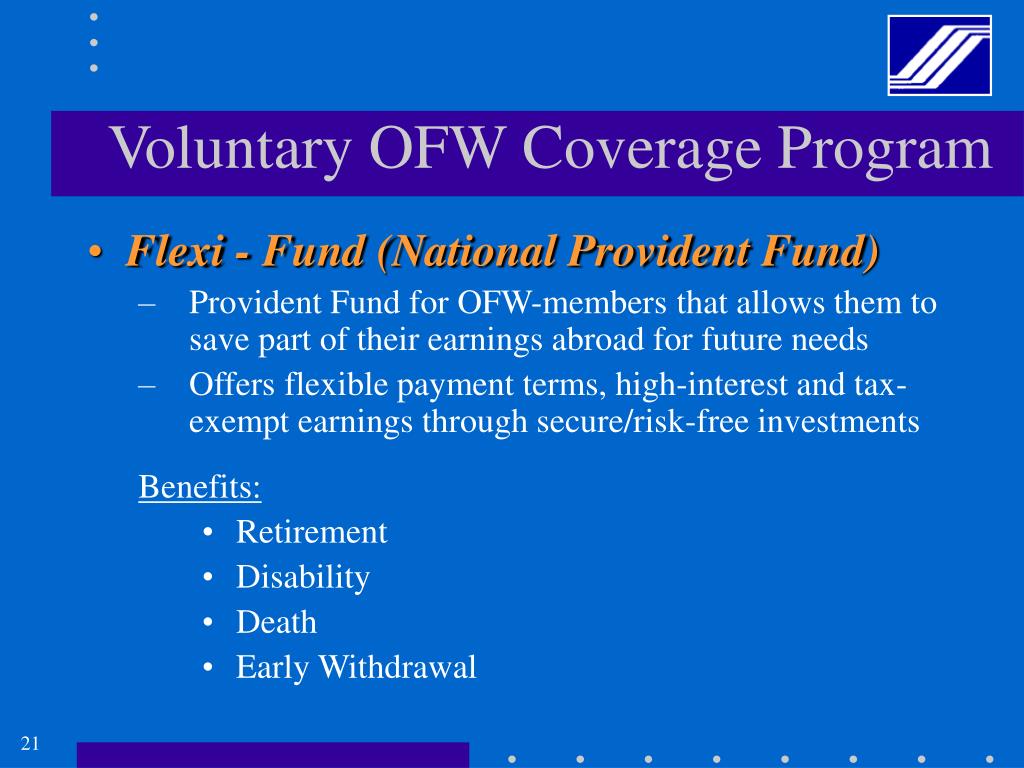 Voluntary OFW Coverage Program

• Flexi - Fund (National Provident Fund)
– Provident Fund for OFW-members that allows them to save part of their earnings abroad for future needs
– Offers flexible payment terms, high-interest and tax-exempt earnings through secure/risk-free investments

Benefits:
• Retirement
• Disability
• Death
• Early Withdrawal

21